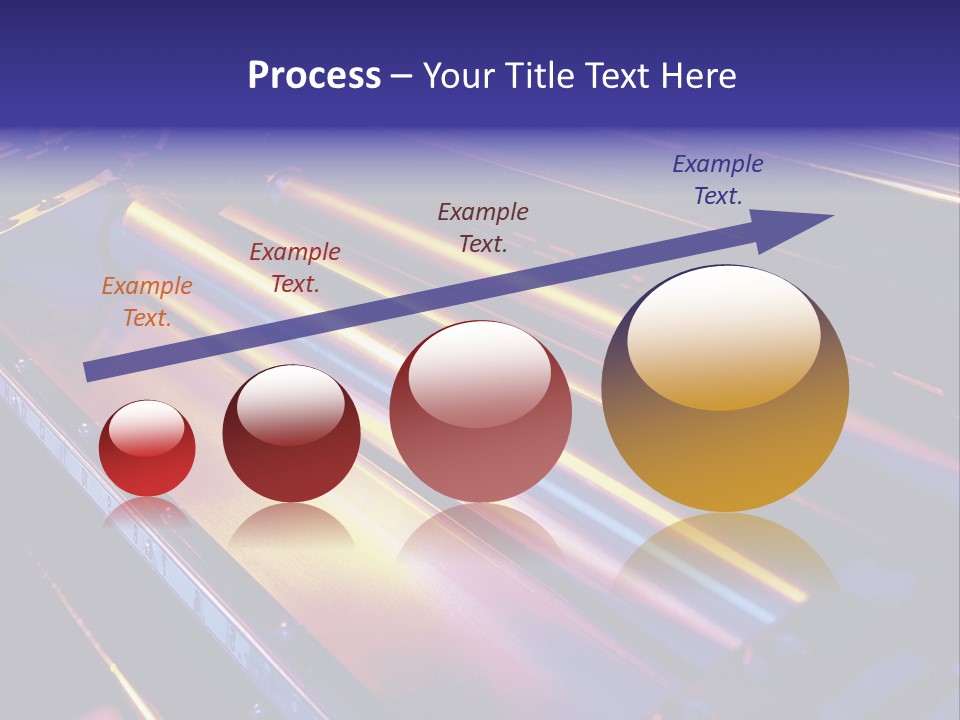 Process – Your Title Text Here

Example Text.

Example Text.

Example Text.

Example Text.